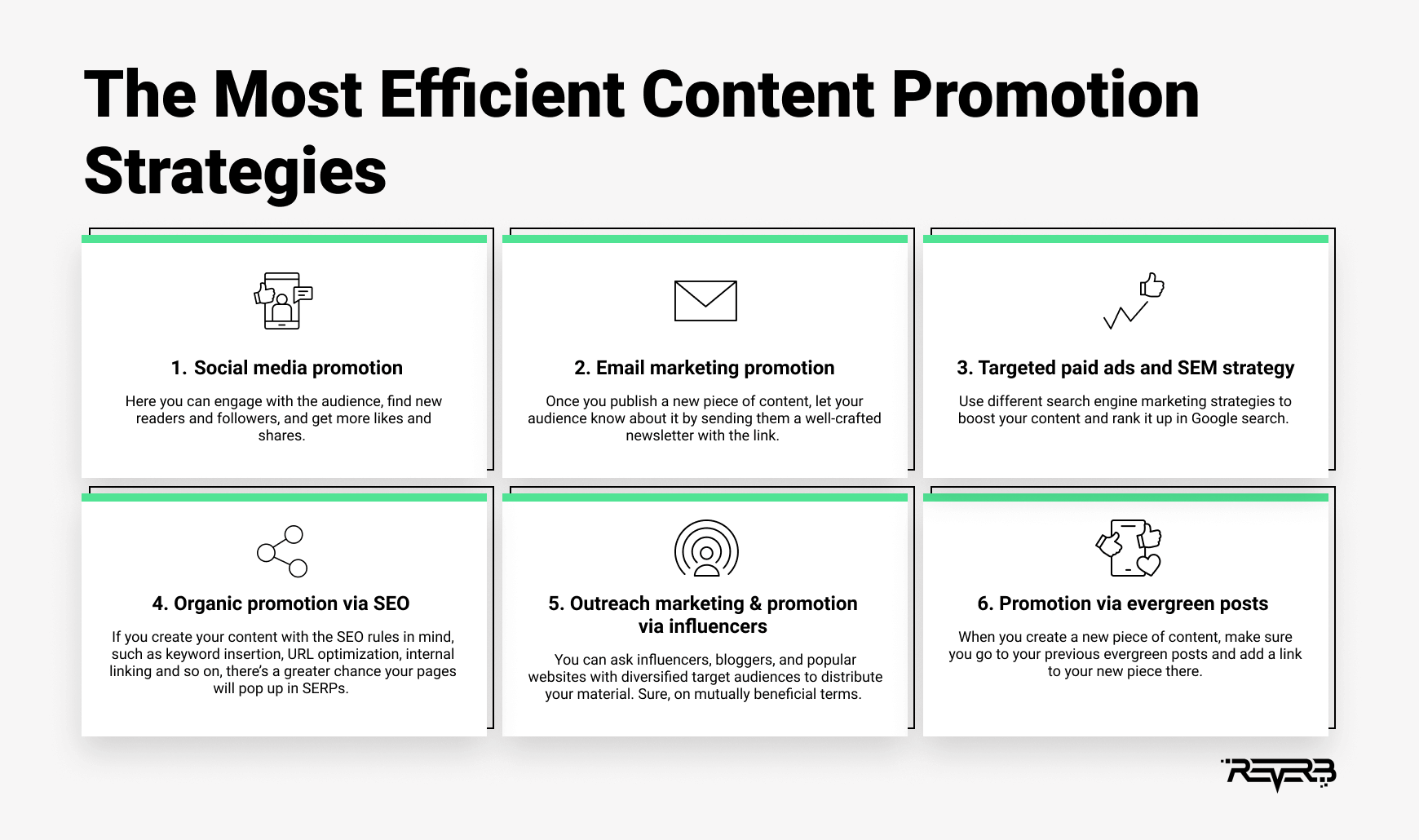 The Most Efficient Content Promotion Strategies

1. Social media promotion

Here you can engage with the audience, find new readers and followers, and get more likes and shares.

2. Email marketing promotion

Once you publish a new piece of content, let your audience know about it by sending them a well-crafted newsletter with the link.

3. Targeted paid ads and SEM strategy

Use different search engine marketing strategies to boost your content and rank it up in Google search.

4. Organic promotion via SEO

If you create your content with the SEO rules in mind, such as keyword insertion, URL optimization, internal linking and so on, there's a greater chance your pages will pop up in SERPs.

5. Outreach marketing & promotion via influencers

You can ask influencers, bloggers, and popular websites with diversified target audiences to distribute your material. Sure, on mutually beneficial terms.

6. Promotion via evergreen posts

When you create a new piece of content, make sure you go to your previous evergreen posts and add a link to your new piece there.

REVERB